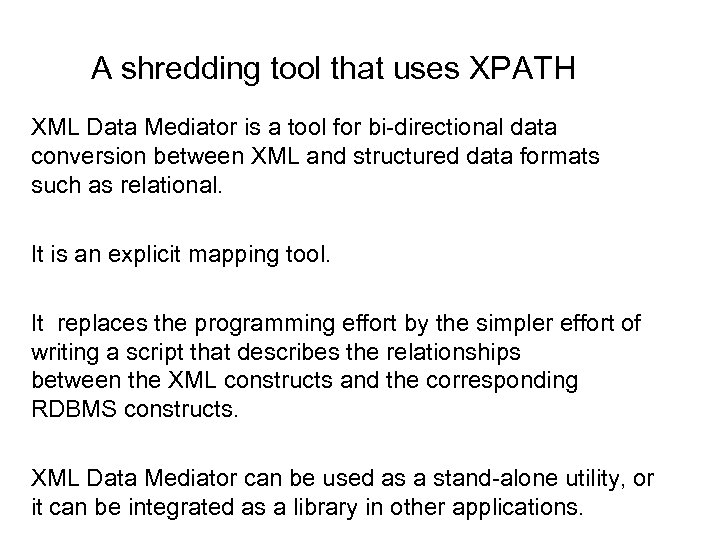 A shredding tool that uses XPATH

XML Data Mediator is a tool for bi-directional data conversion between XML and structured data formats such as relational.

It is an explicit mapping tool.

It replaces the programming effort by the simpler effort of writing a script that describes the relationships between the XML constructs and the corresponding RDBMS constructs.

XML Data Mediator can be used as a stand-alone utility, or it can be integrated as a library in other applications.